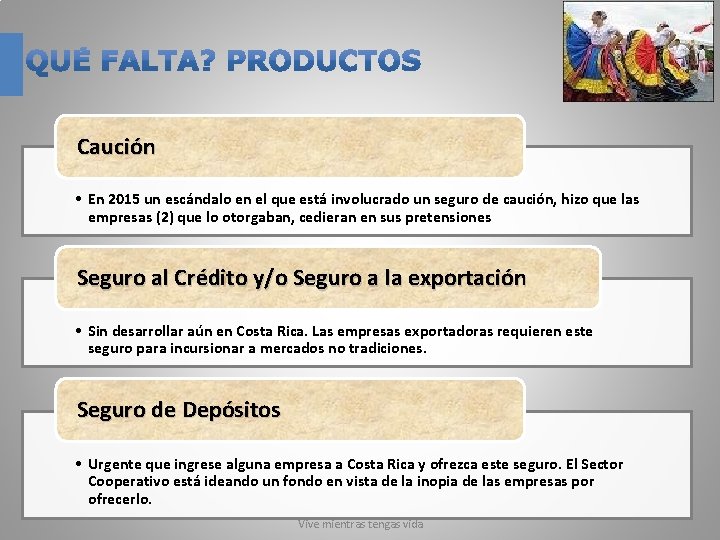 QUÉ FALTA? PRODUCTOS

Caución

• En 2015 un escándalo en el que está involucrado un seguro de caución, hizo que las empresas (2) que lo otorgaban, cedieran en sus pretensiones

Seguro al Crédito y/o Seguro a la exportación

• Sin desarrollar aún en Costa Rica. Las empresas exportadoras requieren este seguro para incursionar a mercados no tradiciones.

Seguro de Depósitos

• Urgente que ingrese alguna empresa a Costa Rica y ofrezca este seguro. El Sector Cooperativo está ideando un fondo en vista de la inopia de las empresas por ofrecerlo.

Vive mientras tengas vida